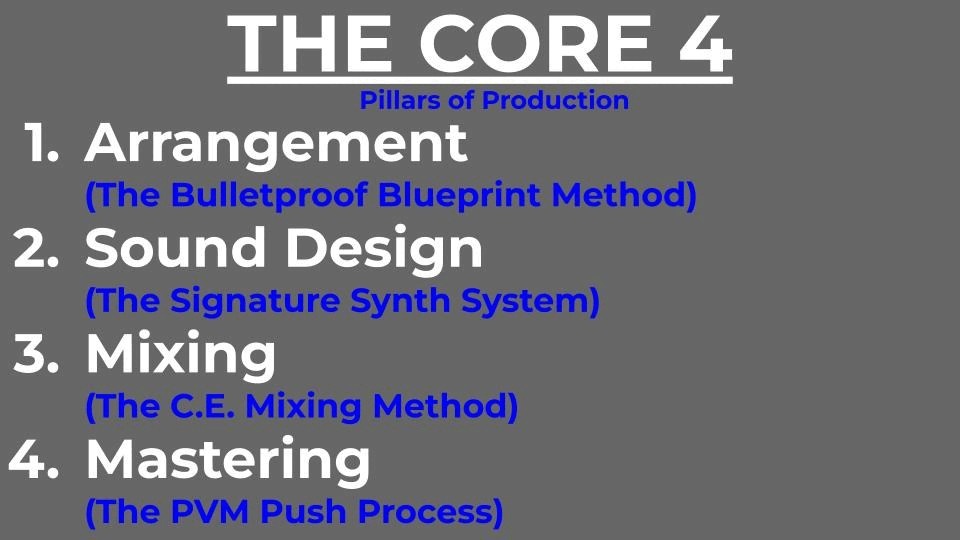 THE CORE 4

Pillars of Production

1. Arrangement
(The Bulletproof Blueprint Method)

2. Sound Design
(The Signature Synth System)

3. Mixing
(The C.E. Mixing Method)

4. Mastering
(The PVM Push Process)